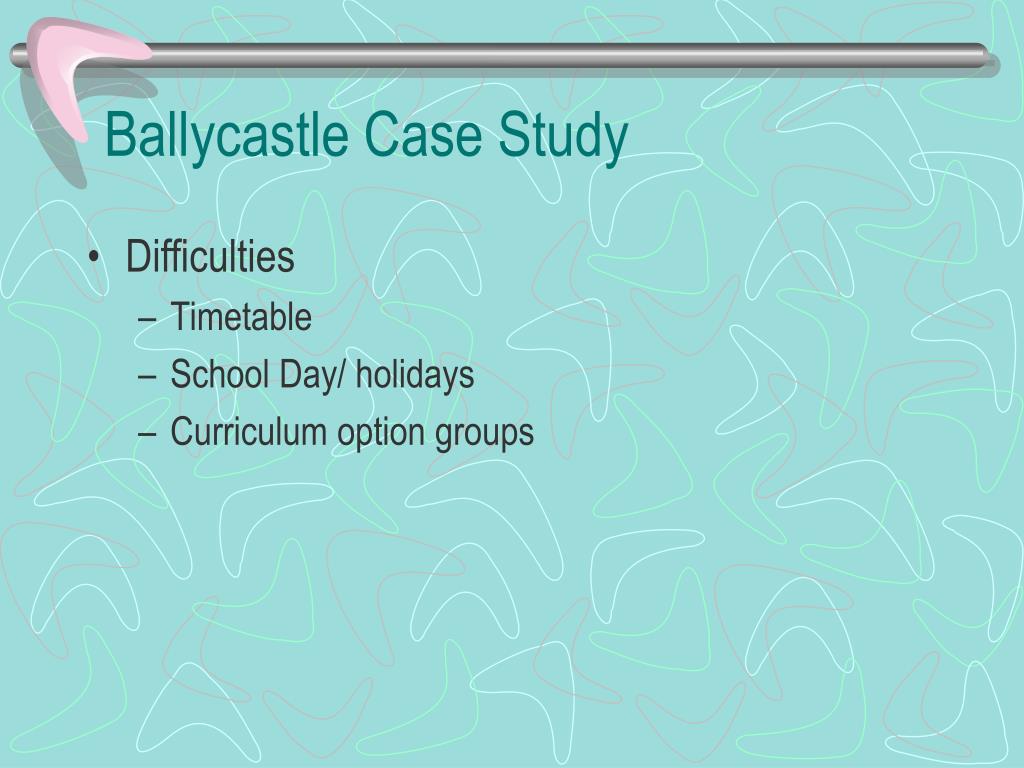 Ballycastle Case Study

• Difficulties
  – Timetable
  – School Day/ holidays
  – Curriculum option groups